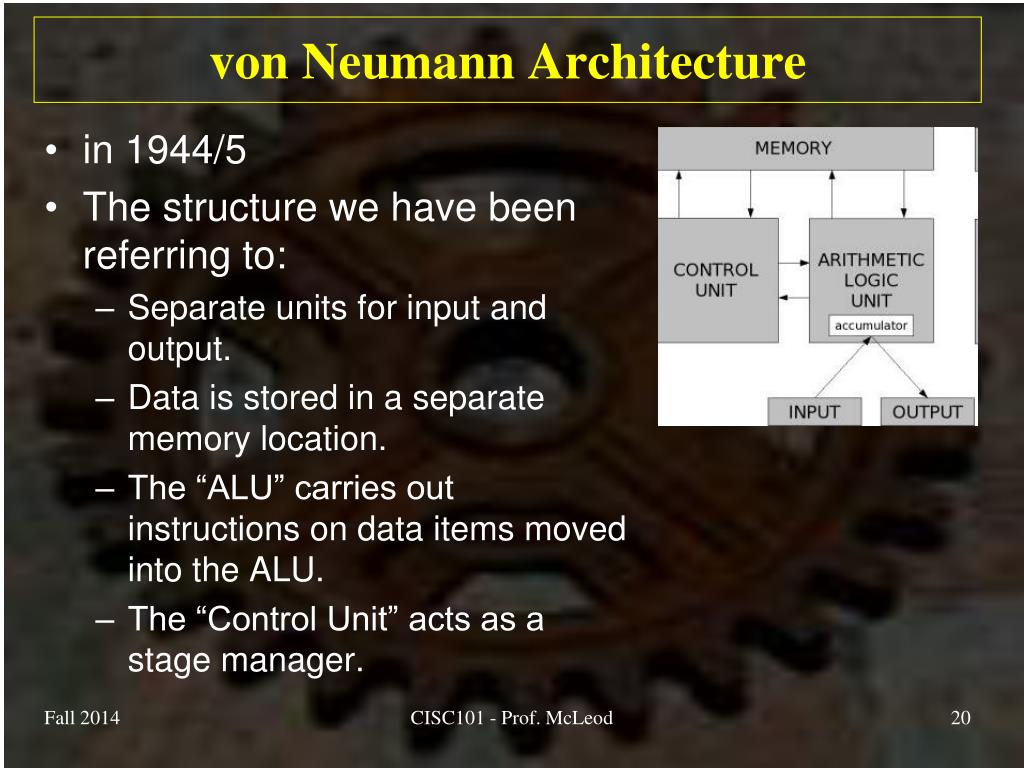 von Neumann Architecture

• in 1944/5
• The structure we have been referring to:
– Separate units for input and output.
– Data is stored in a separate memory location.
– The “ALU” carries out instructions on data items moved into the ALU.
– The “Control Unit” acts as a stage manager.

MEMORY
CONTROL UNIT
ARITHMETIC LOGIC UNIT
accumulator
INPUT
OUTPUT

Fall 2014
CISC101 - Prof. McLeod
20